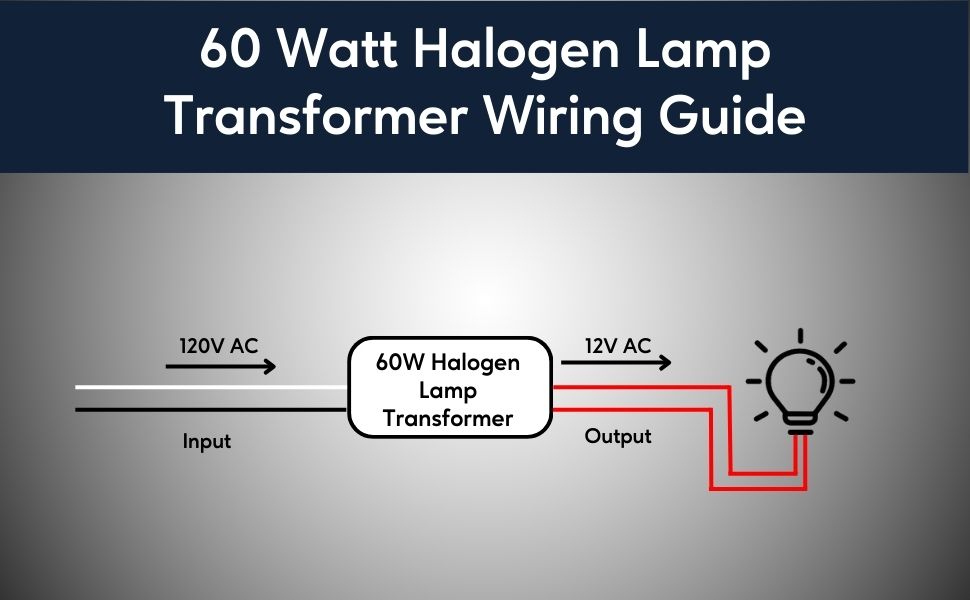 60 Watt Halogen Lamp Transformer Wiring Guide

120V AC

Input

60W Halogen Lamp Transformer

12V AC

Output